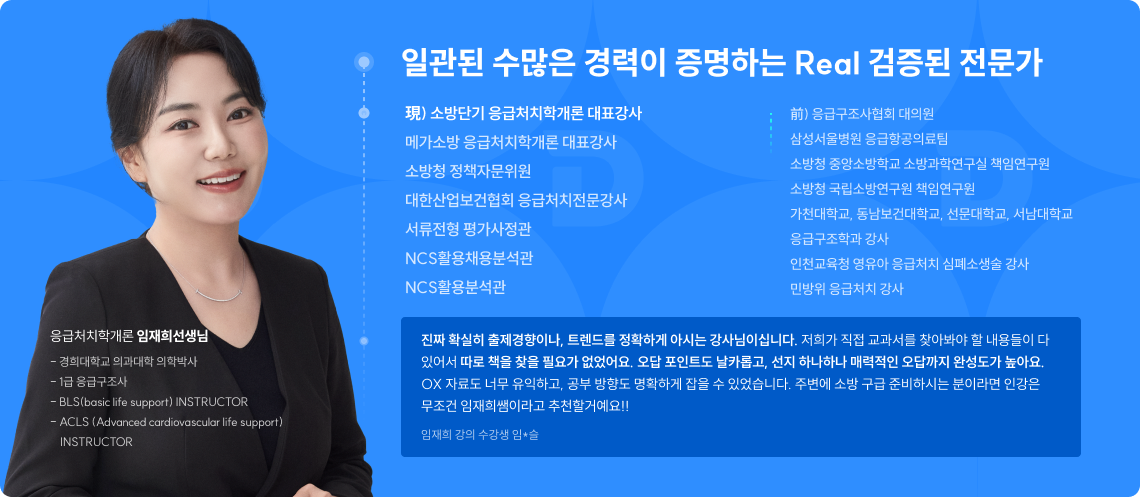 일관된 수많은 경력이 증명하는 Real 검증된 전문가

現) 소방단기 응급처치학개론 대표강사
메가소방 응급처치학개론 대표강사
소방청 정책자문위원
대한산업보건협회 응급처치전문강사
서류전형 평가사정관
NCS활용채용분석관
NCS활용분석관

前) 응급구조사협회 대의원
삼성서울병원 응급항공의료팀
소방청 중앙소방학교 소방과학연구실 책임연구원
소방청 국립소방연구원 책임연구원
가천대학교, 동남보건대학교, 선문대학교, 서남대학교 응급구조학과 강사
인천교육청 영유아 응급처치 심폐소생술 강사
민방위 응급처치 강사

응급처치학개론 임재희선생님
- 경희대학교 의과대학 의학박사
- 1급 응급구조사
- BLS(basic life support) INSTRUCTOR
- ACLS (Advanced cardiovascular life support) INSTRUCTOR

진짜 확실히 출제경향이나, 트렌드를 정확하게 아시는 강사님이십니다. 저희가 직접 교과서를 찾아봐야 할 내용들이 다 있어서 따로 책을 찾을 필요가 없었어요. 오답 포인트도 날카롭고, 선지 하나하나 매력적인 오답까지 완성도가 높아요. OX 자료도 너무 유익하고, 공부 방향도 명확하게 잡을 수 있었습니다. 주변에 소방 구급 준비하시는 분이라면 인강은 무조건 임재희쌤이라고 추천할거예요!!

임재희 강의 수강생 임*슬